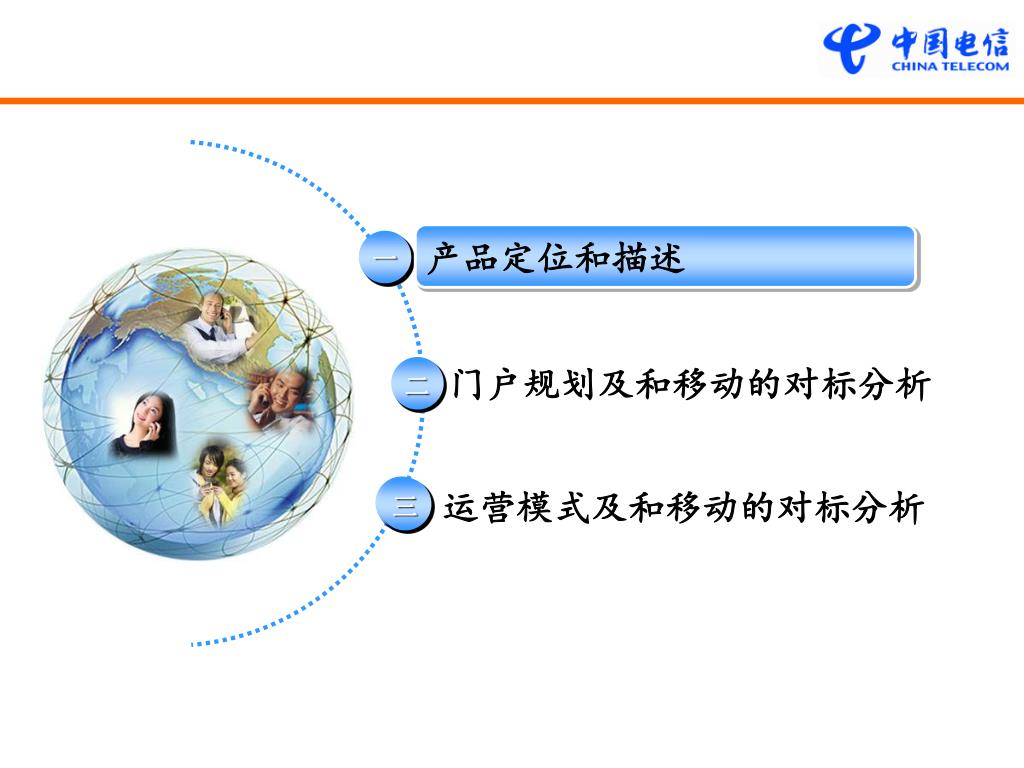 中国电信
CHINA TELECOM

一 产品定位和描述

二 门户规划及和移动的对标分析

三 运营模式及和移动的对标分析